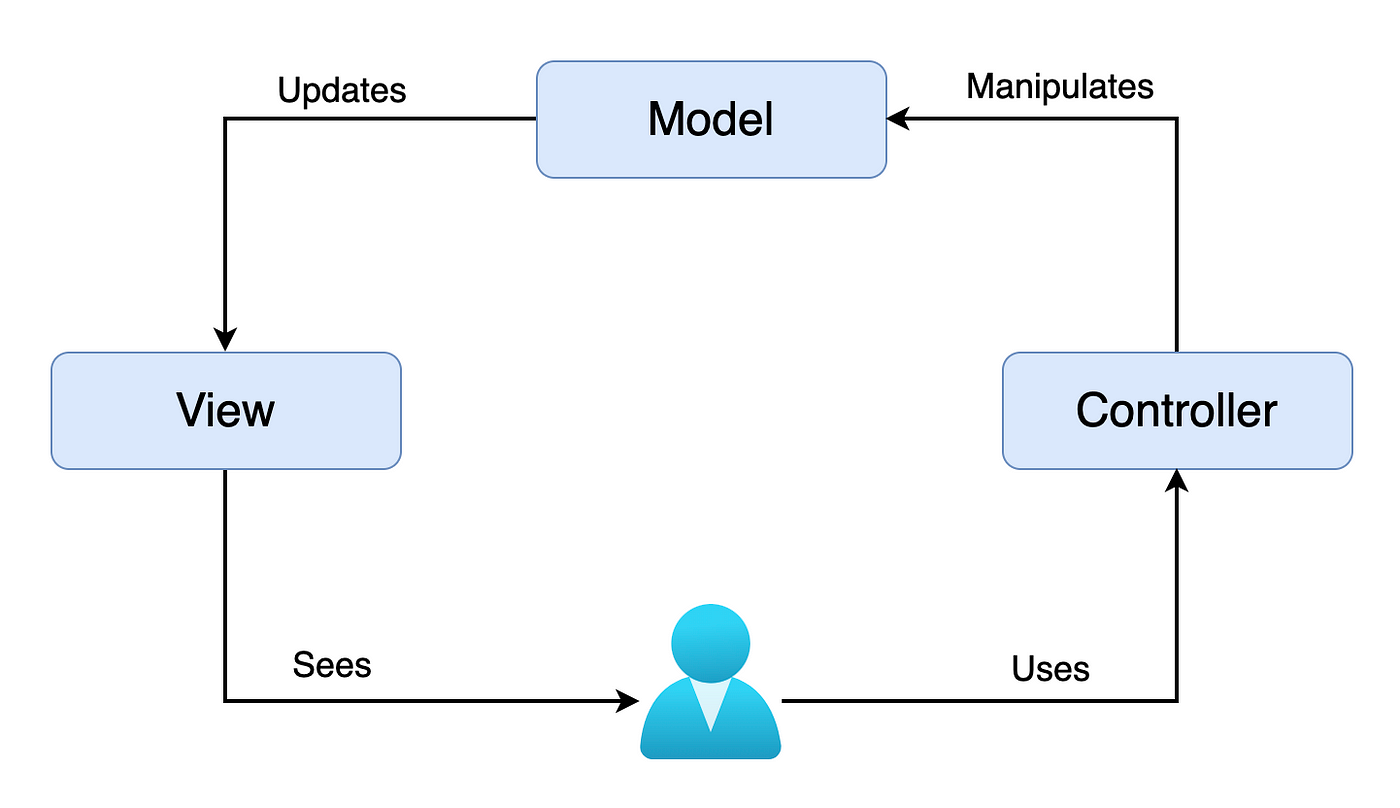 Updates

Model

Manipulates

View

Controller

Sees

Uses